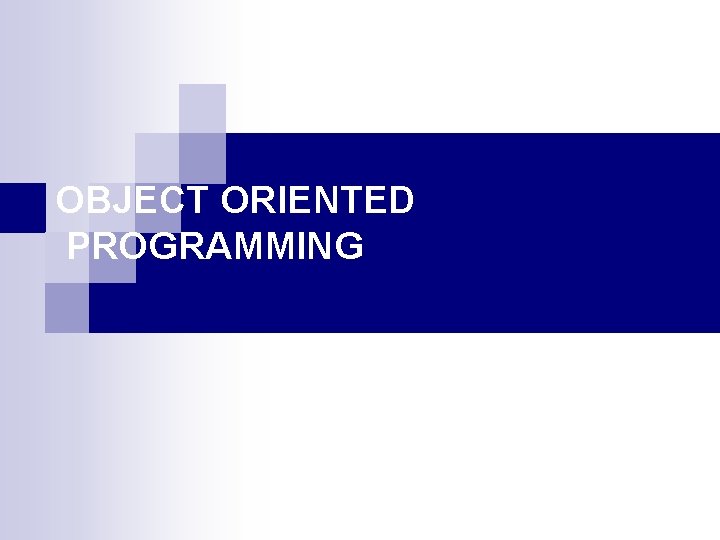 OBJECT ORIENTED PROGRAMMING